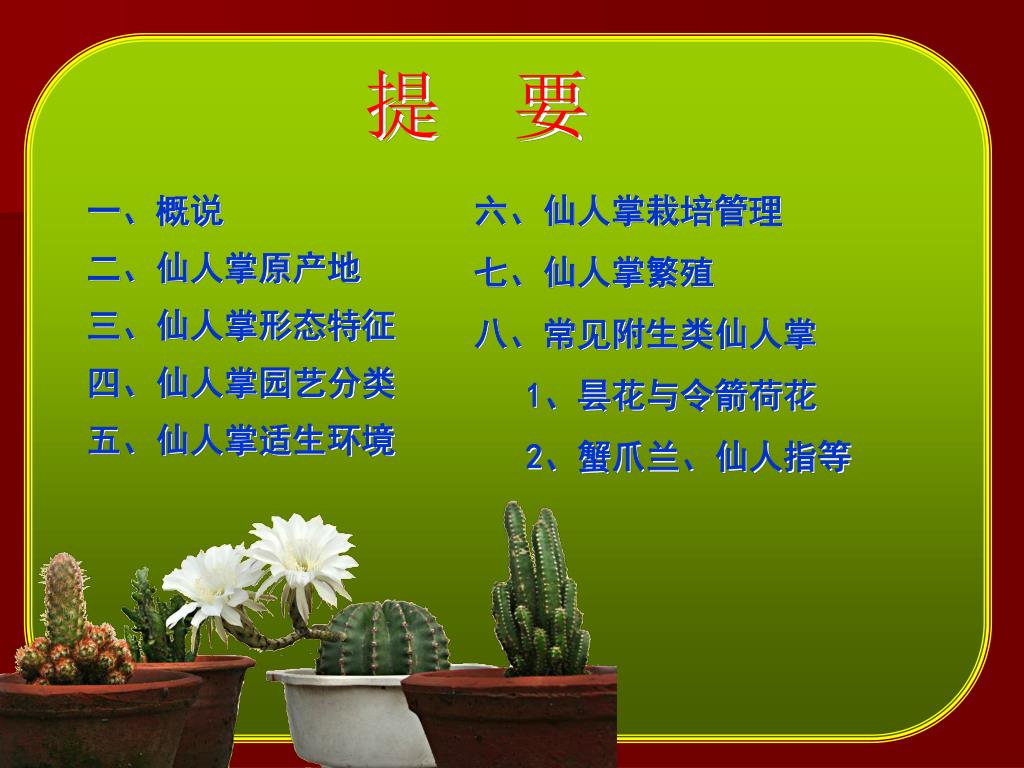 提　要

一、概说
二、仙人掌原产地
三、仙人掌形态特征
四、仙人掌园艺分类
五、仙人掌适生环境

六、仙人掌栽培管理
七、仙人掌繁殖
八、常见附生类仙人掌
1、昙花与令箭荷花
2、蟹爪兰、仙人指等